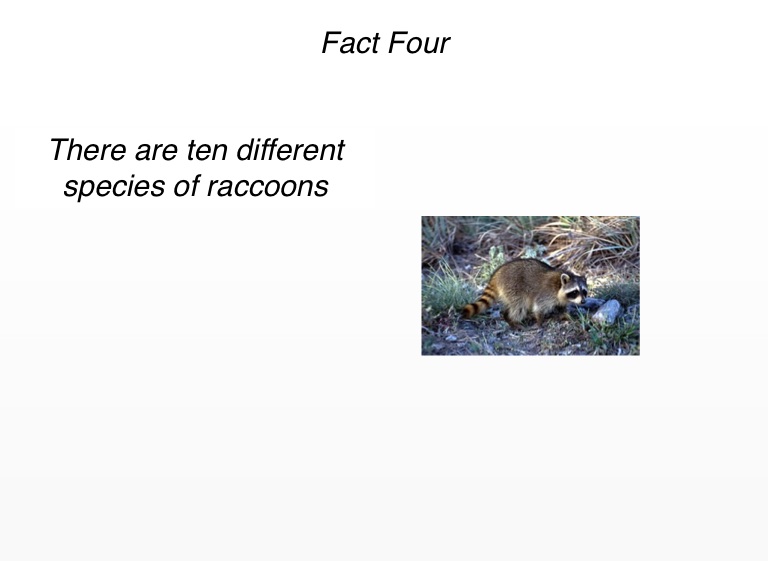 Fact Four

There are ten different species of raccoons